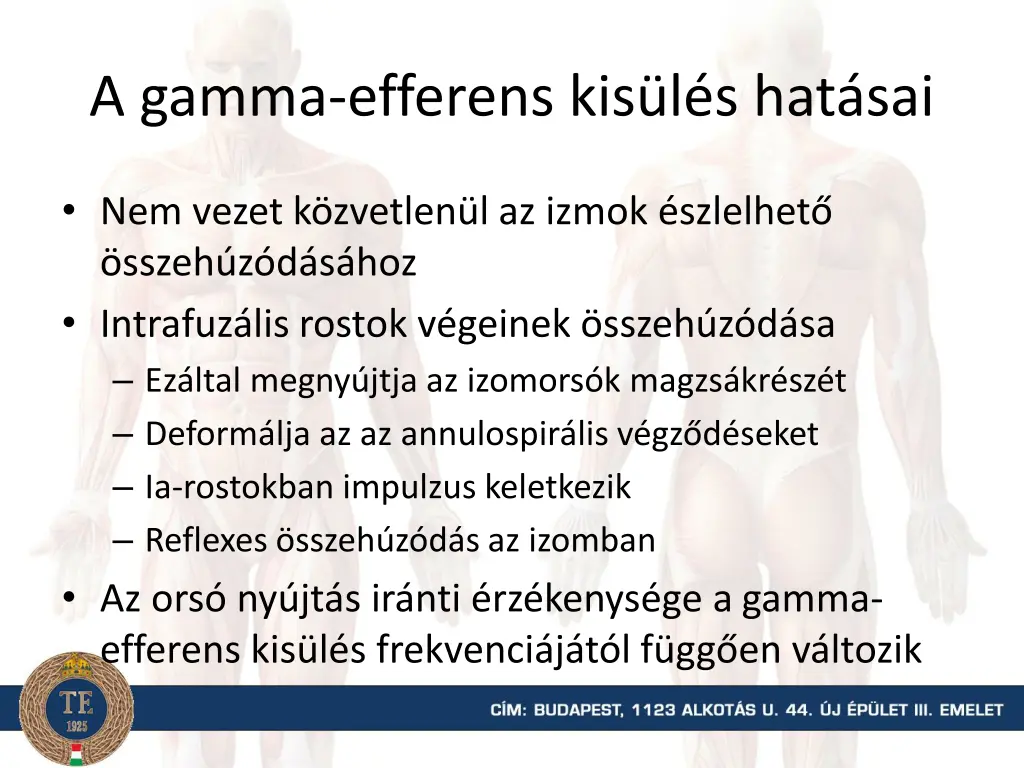 A gamma-efferens kisülés hatásai

• Nem vezet közvetlenül az izmok észlelhető összehúzódásához
• Intrafuzális rostok végeinek összehúzódása
– Ezáltal megnyújtja az izomorsók magzsákrészét
– Deformálja az az annulospirális végződéseket
– Ia-rostokban impulzus keletkezik
– Reflexes összehúzódás az izomban
• Az orsó nyújtás iránti érzékenysége a gamma-efferens kisülés frekvenciájától függően változik

TE
1925

CÍM: BUDAPEST, 1123 ALKOTÁS U. 44. ÚJ ÉPÜLET III. EMELET